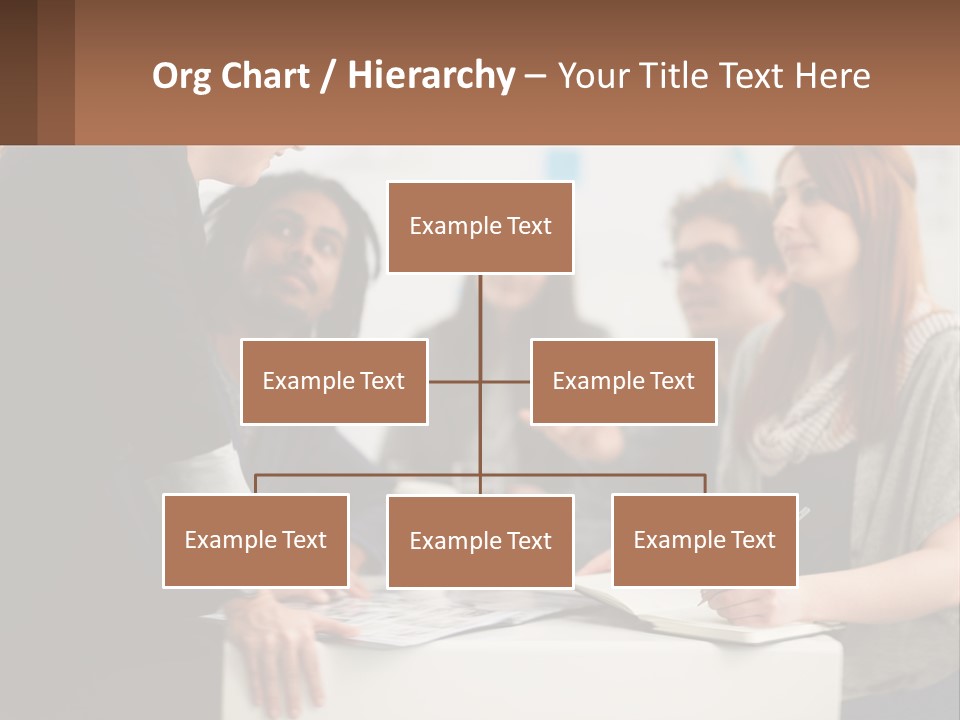 Org Chart / Hierarchy – Your Title Text Here

Example Text

Example Text

Example Text

Example Text

Example Text

Example Text